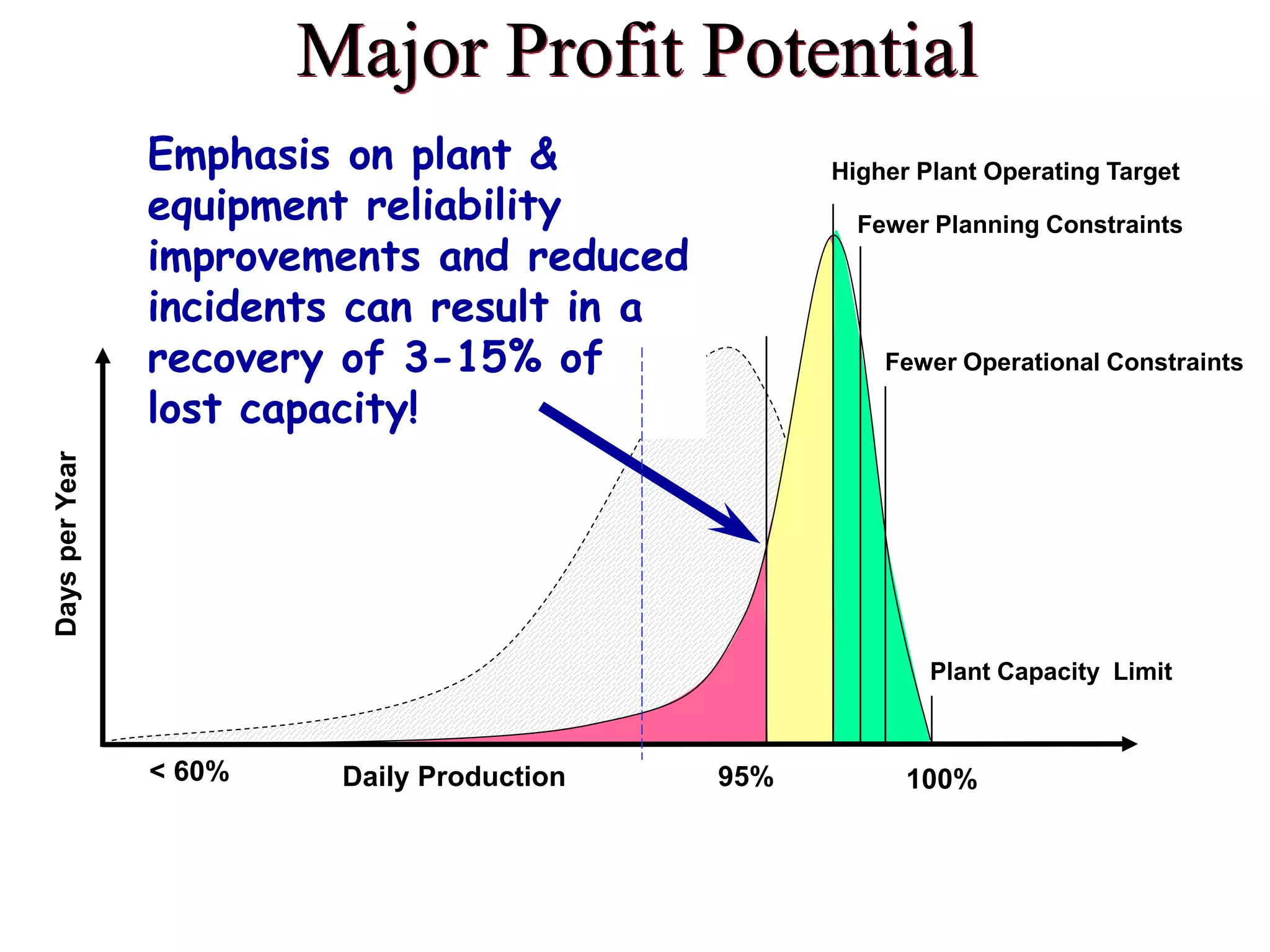 Major Profit Potential

Emphasis on plant & equipment reliability improvements and reduced incidents can result in a recovery of 3-15% of lost capacity!

Higher Plant Operating Target

Fewer Planning Constraints

Fewer Operational Constraints

Plant Capacity Limit

Days per Year

< 60%

Daily Production

95%

100%